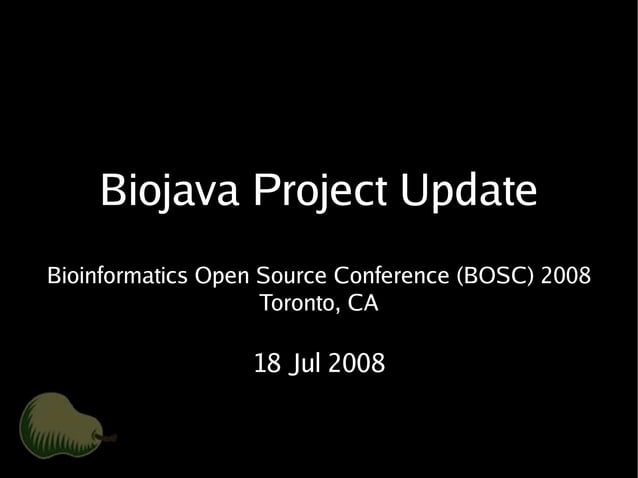 Biojava Project Update

Bioinformatics Open Source Conference (BOSC) 2008
Toronto, CA

18 Jul 2008